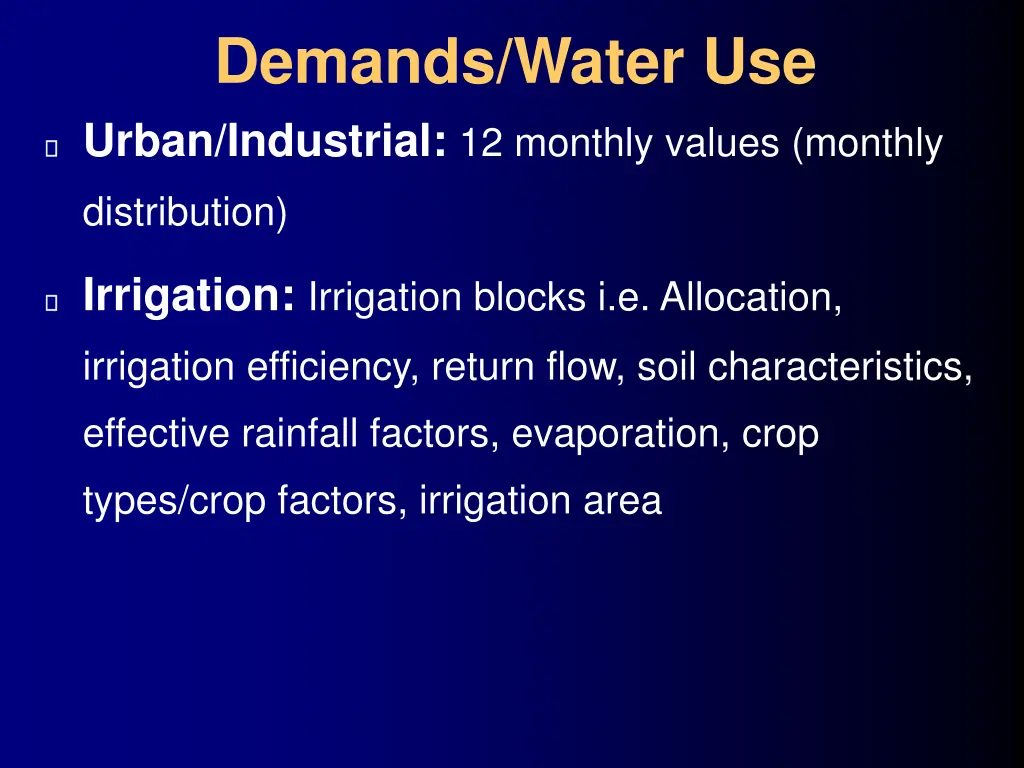 Demands/Water Use

Urban/Industrial: 12 monthly values (monthly distribution)

Irrigation: Irrigation blocks i.e. Allocation, irrigation efficiency, return flow, soil characteristics, effective rainfall factors, evaporation, crop types/crop factors, irrigation area